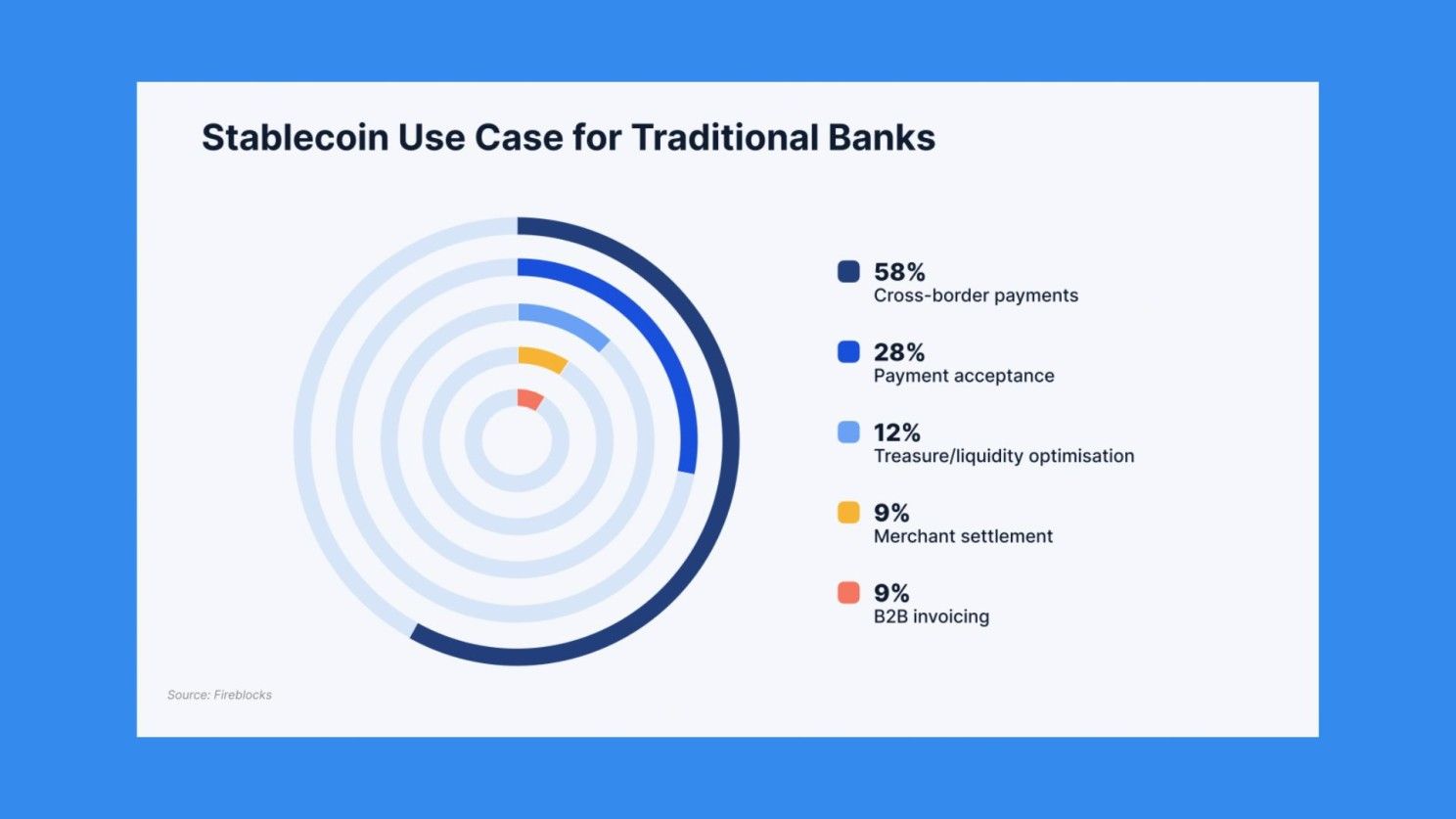 Stablecoin Use Case for Traditional Banks

58%
Cross-border payments

28%
Payment acceptance

12%
Treasure/liquidity optimisation

9%
Merchant settlement

9%
B2B invoicing

Source: Fireblocks